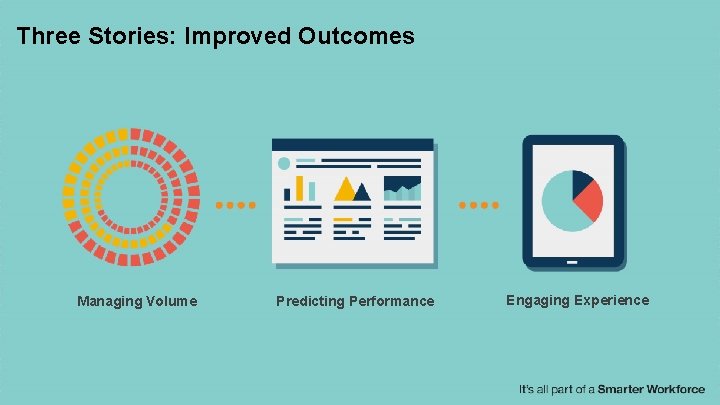 Three Stories: Improved Outcomes

Managing Volume

Predicting Performance

Engaging Experience

It's all part of a Smarter Workforce